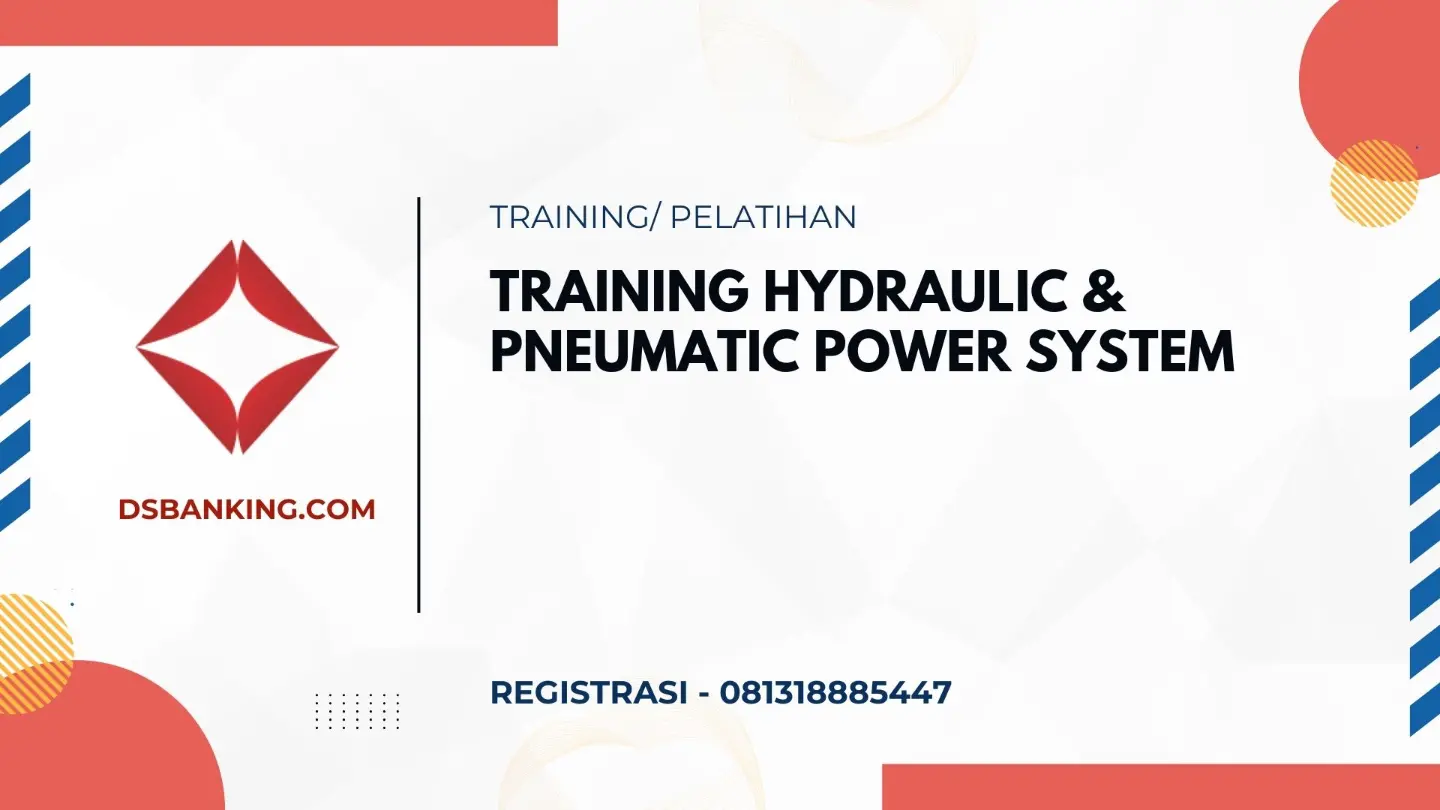 DSBANKING.COM

TRAINING/ PELATIHAN

TRAINING HYDRAULIC & PNEUMATIC POWER SYSTEM

REGISTRASI - 081318885447